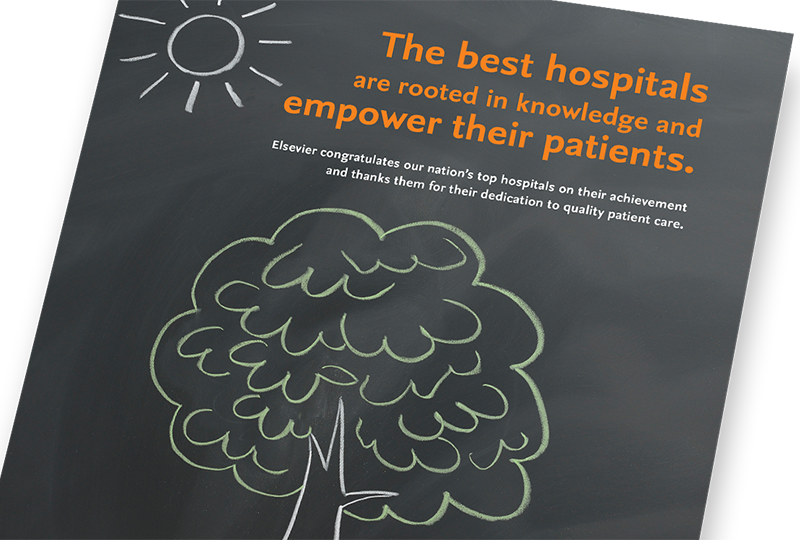 The best hospitals are rooted in knowledge and empower their patients.

Elsevier congratulates our nation's top hospitals on their achievement and thanks them for their dedication to quality patient care.